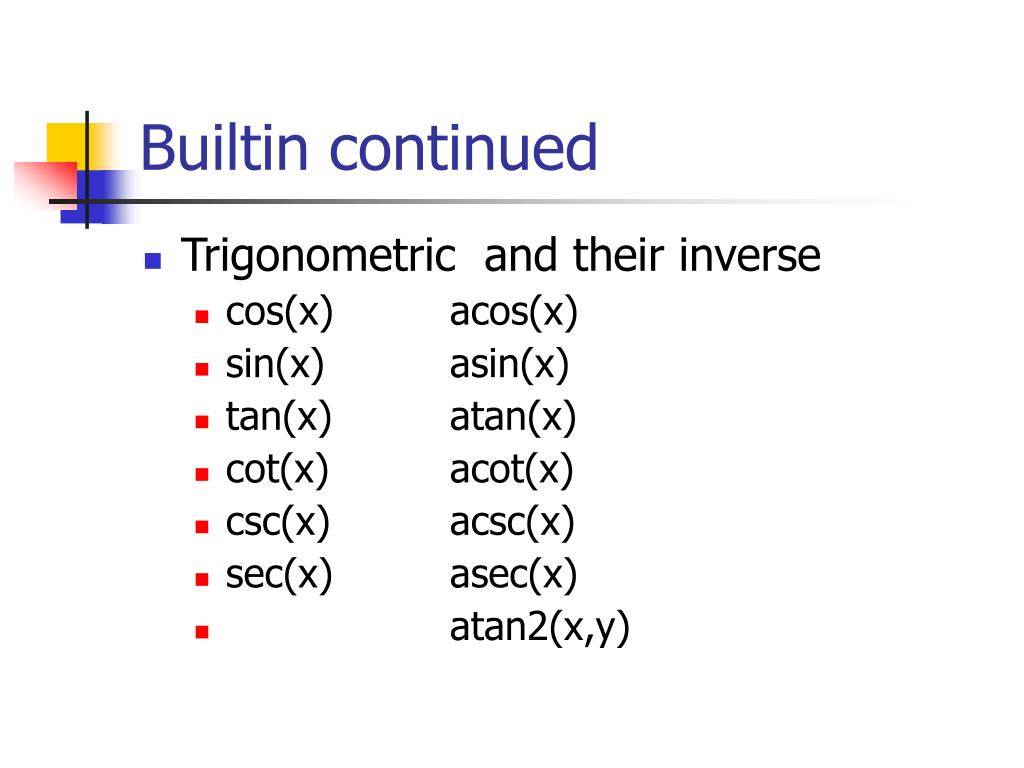 Builtin continued

- Trigonometric and their inverse
  - cos(x) acos(x)
  - sin(x) asin(x)
  - tan(x) atan(x)
  - cot(x) acot(x)
  - csc(x) acsc(x)
  - sec(x) asec(x)
  - atan2(x,y)